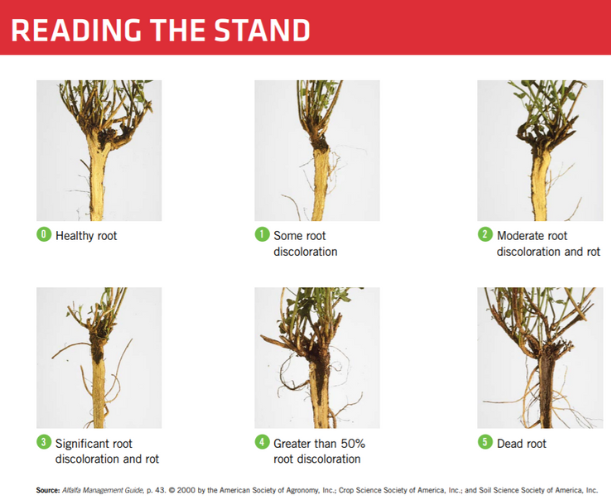 READING THE STAND

0 Healthy root

1 Some root discoloration

2 Moderate root discoloration and rot

3 Significant root discoloration and rot

4 Greater than 50% root discoloration

5 Dead root

Source: Alfalfa Management Guide, p. 43. © 2000 by the American Society of Agronomy, Inc.; Crop Science Society of America, Inc.; and Soil Science Society of America, Inc.